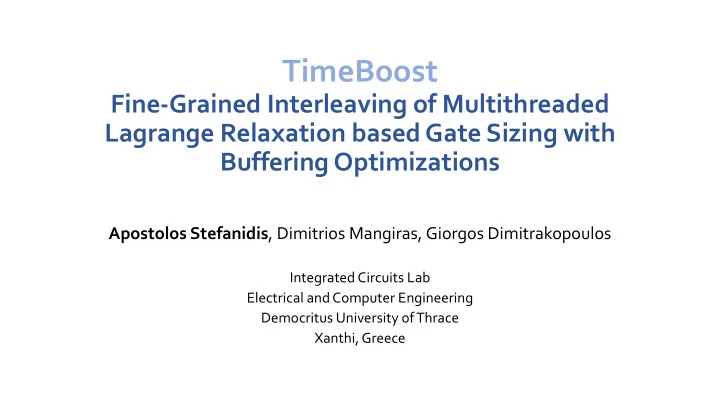 TimeBoost
Fine-Grained Interleaving of Multithreaded Lagrange Relaxation based Gate Sizing with Buffering Optimizations

Apostolos Stefanidis, Dimitrios Mangiras, Giorgos Dimitrakopoulos

Integrated Circuits Lab
Electrical and Computer Engineering
Democritus University of Thrace
Xanthi, Greece